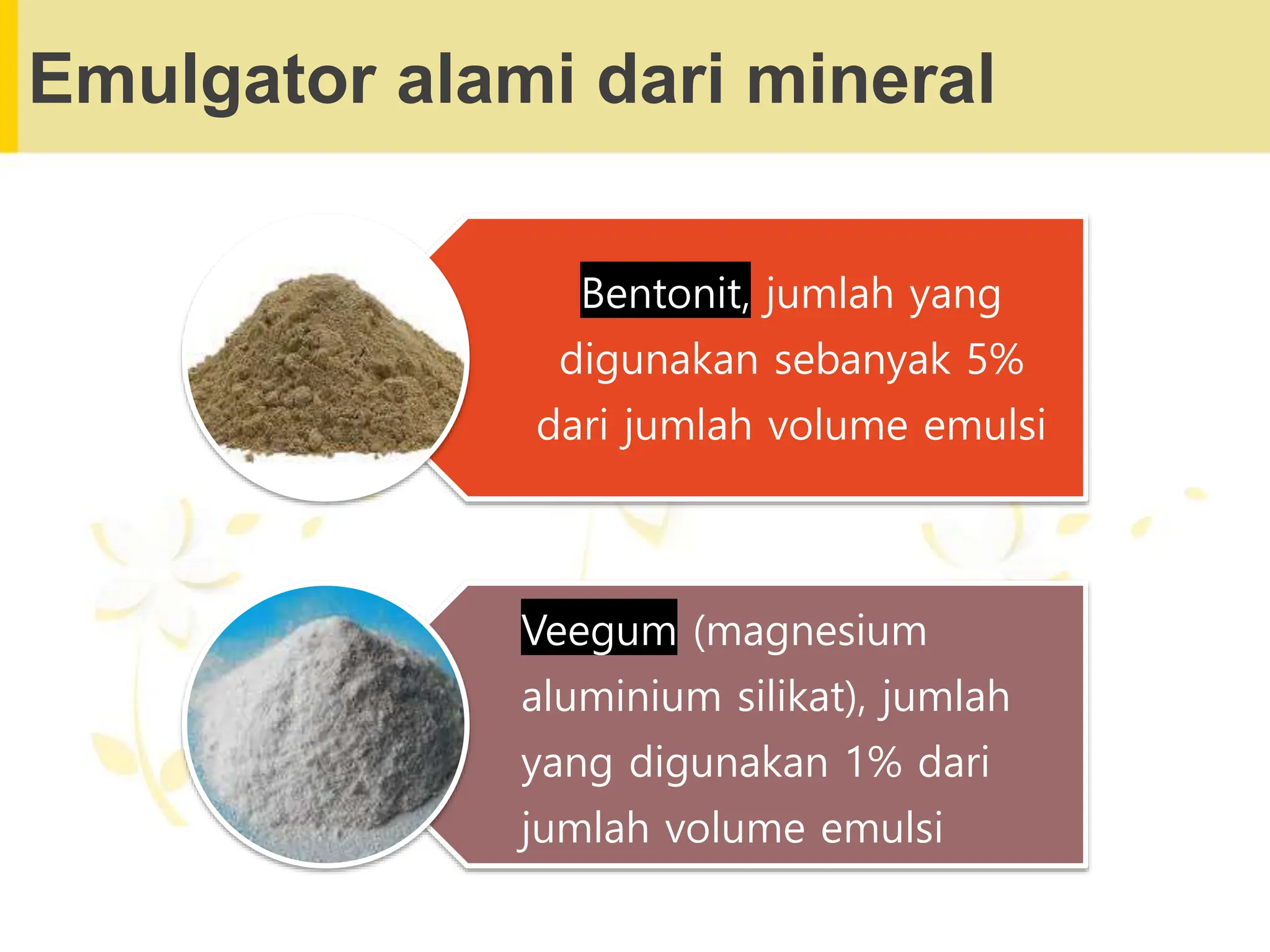 Emulgator alami dari mineral

Bentonit, jumlah yang digunakan sebanyak 5% dari jumlah volume emulsi

Veegum (magnesium aluminium silikat), jumlah yang digunakan 1% dari jumlah volume emulsi